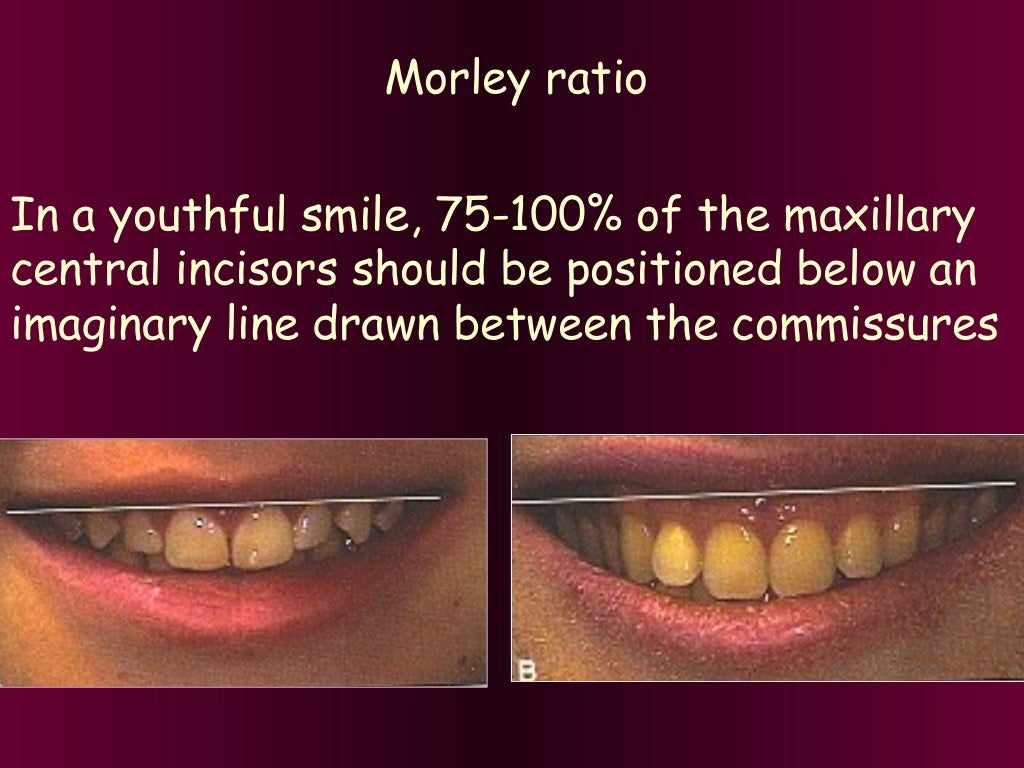 Morley ratio

In a youthful smile, 75-100% of the maxillary central incisors should be positioned below an imaginary line drawn between the commissures

B